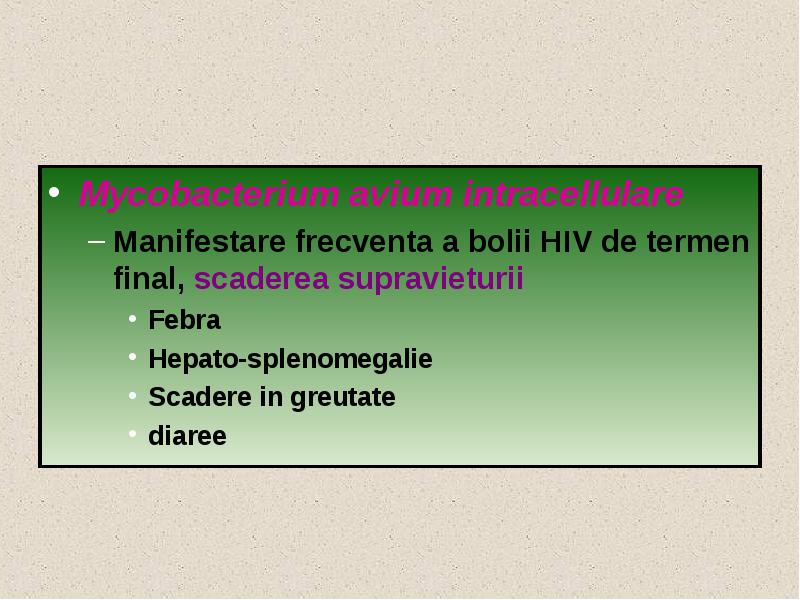 • Mycobacterium avium intracellulare

– Manifestare frecventa a bolii HIV de termen final, scaderea supravieturii

• Febra

• Hepato-splenomegalie

• Scadere in greutate

• diaree